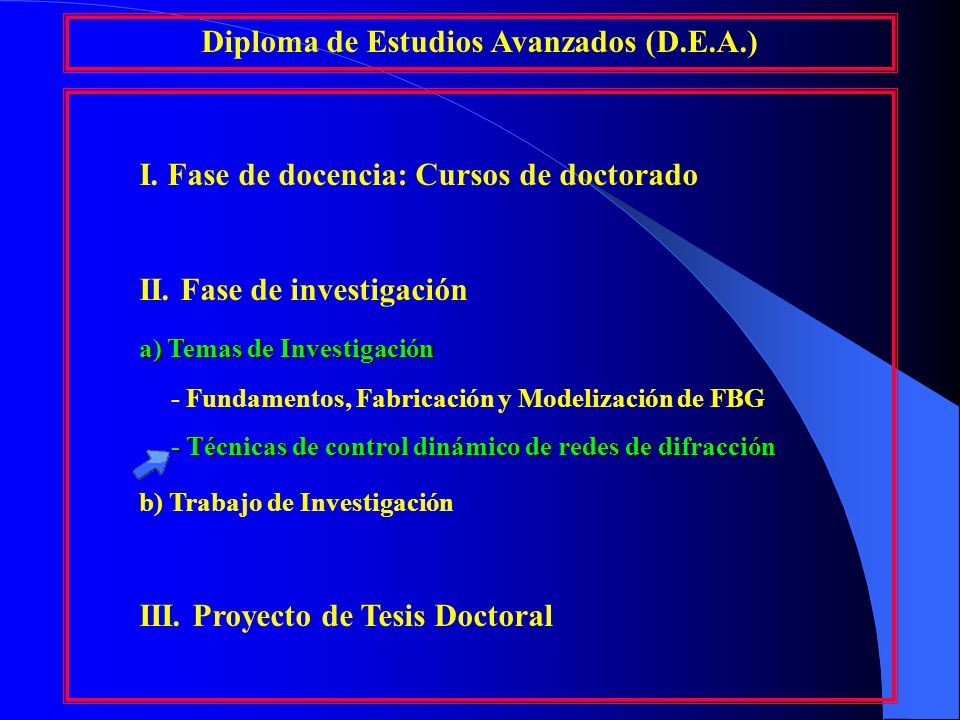 Diploma de Estudios Avanzados (D.E.A.)

I. Fase de docencia: Cursos de doctorado

II. Fase de investigación

a) Temas de Investigación

- Fundamentos, Fabricación y Modelización de FBG

- Técnicas de control dinámico de redes de difracción

b) Trabajo de Investigación

III. Proyecto de Tesis Doctoral